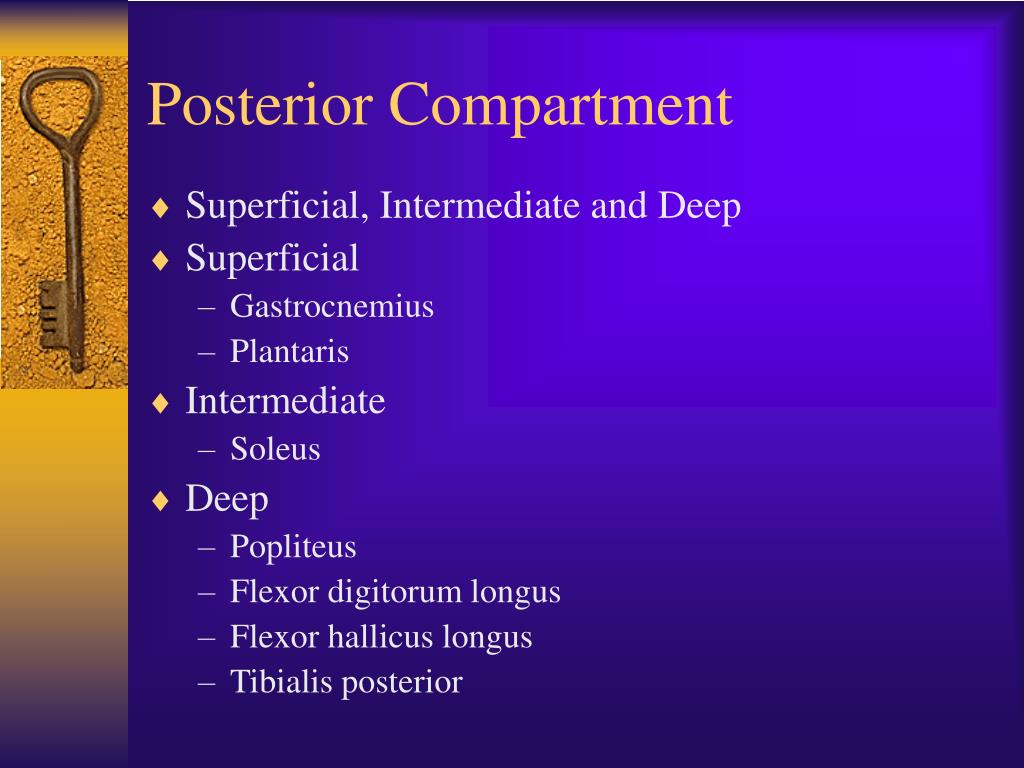 Posterior Compartment

♦ Superficial, Intermediate and Deep
♦ Superficial
– Gastrocnemius
– Plantaris
♦ Intermediate
– Soleus
♦ Deep
– Popliteus
– Flexor digitorum longus
– Flexor hallicus longus
– Tibialis posterior